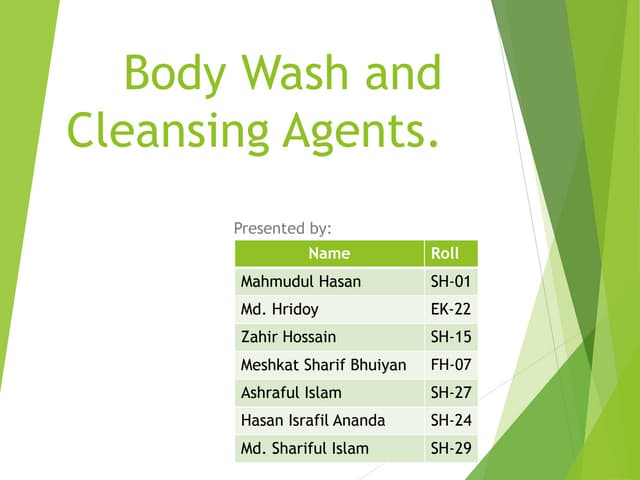 Body Wash and Cleansing Agents.

Presented by:

| Name | Roll |
|---|---|
| Mahmudul Hasan | SH-01 |
| Md. Hridoy | EK-22 |
| Zahir Hossain | SH-15 |
| Meshkat Sharif Bhuiyan | FH-07 |
| Ashraful Islam | SH-27 |
| Hasan Israfil Ananda | SH-24 |
| Md. Shariful Islam | SH-29 |